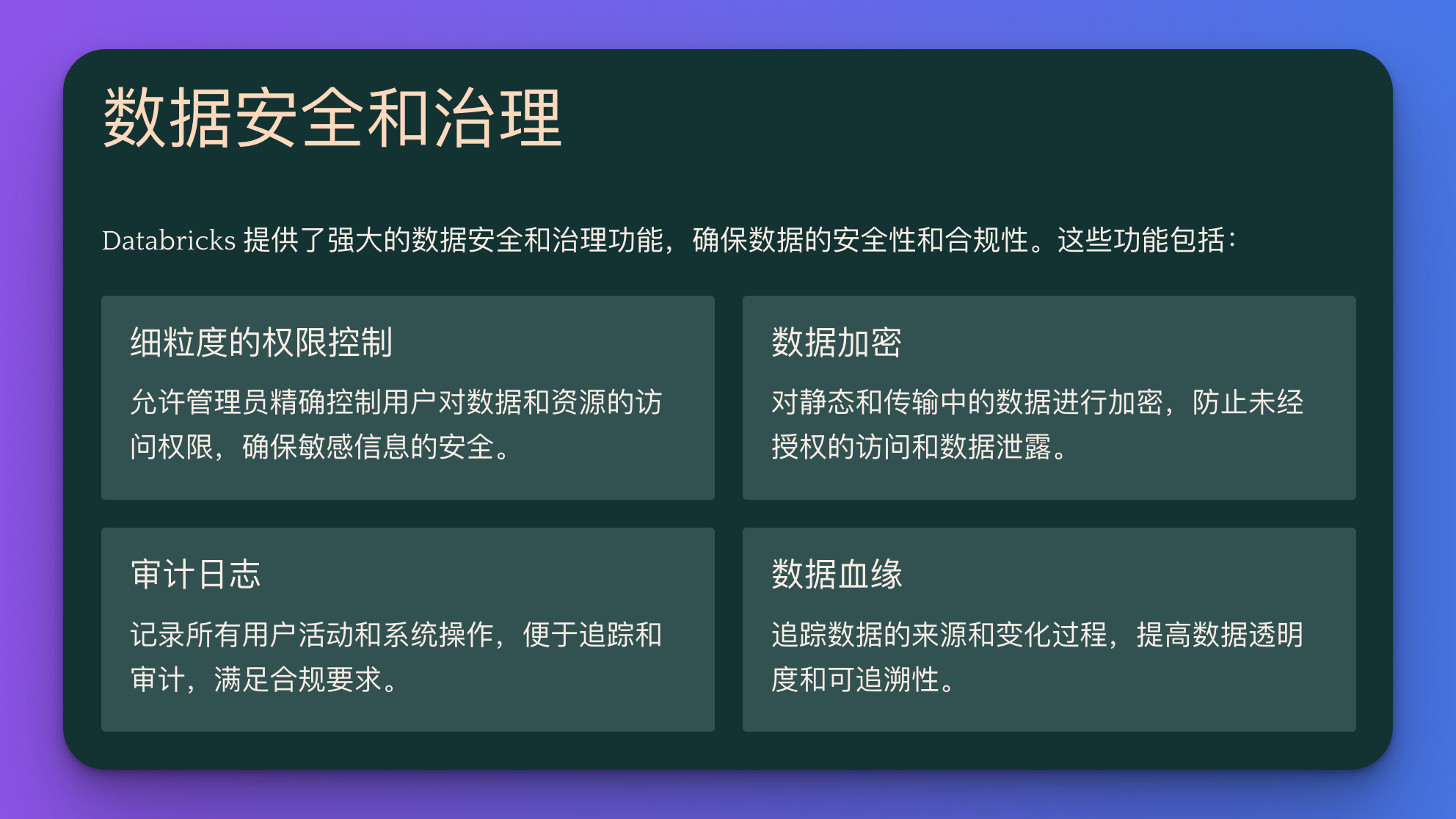 数据安全和治理

Databricks 提供了强大的数据安全和治理功能，确保数据的安全性和合规性。这些功能包括：

细粒度的权限控制

允许管理员精确控制用户对数据和资源的访问权限，确保敏感信息的安全。

数据加密

对静态和传输中的数据进行加密，防止未经授权的访问和数据泄露。

审计日志

记录所有用户活动和系统操作，便于追踪和审计，满足合规要求。

数据血缘

追踪数据的来源和变化过程，提高数据透明度和可追溯性。